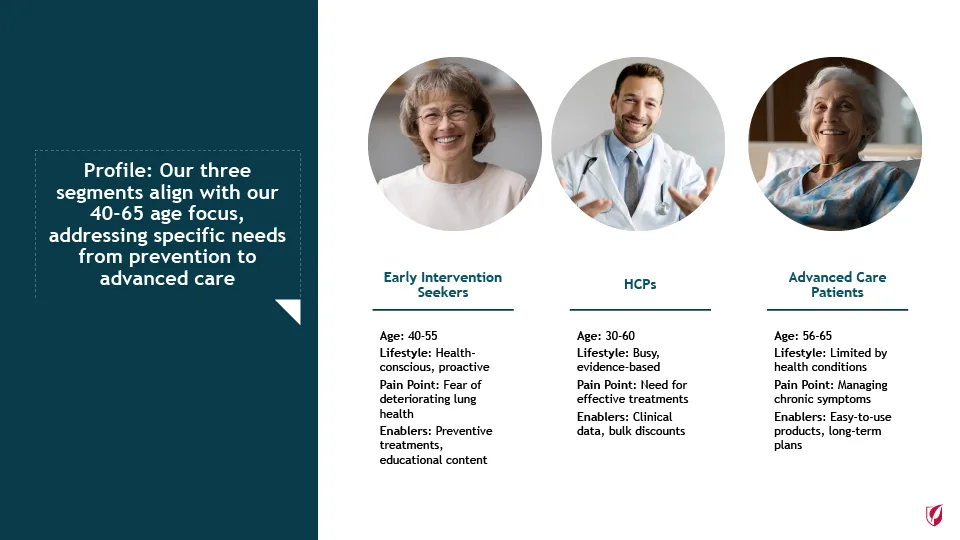 Profile: Our three segments align with our 40-65 age focus, addressing specific needs from prevention to advanced care

Early Intervention Seekers

Age: 40-55
Lifestyle: Health-conscious, proactive
Pain Point: Fear of deteriorating lung health
Enablers: Preventive treatments, educational content

HCPs

Age: 30-60
Lifestyle: Busy, evidence-based
Pain Point: Need for effective treatments
Enablers: Clinical data, bulk discounts

Advanced Care Patients

Age: 56-65
Lifestyle: Limited by health conditions
Pain Point: Managing chronic symptoms
Enablers: Easy-to-use products, long-term plans